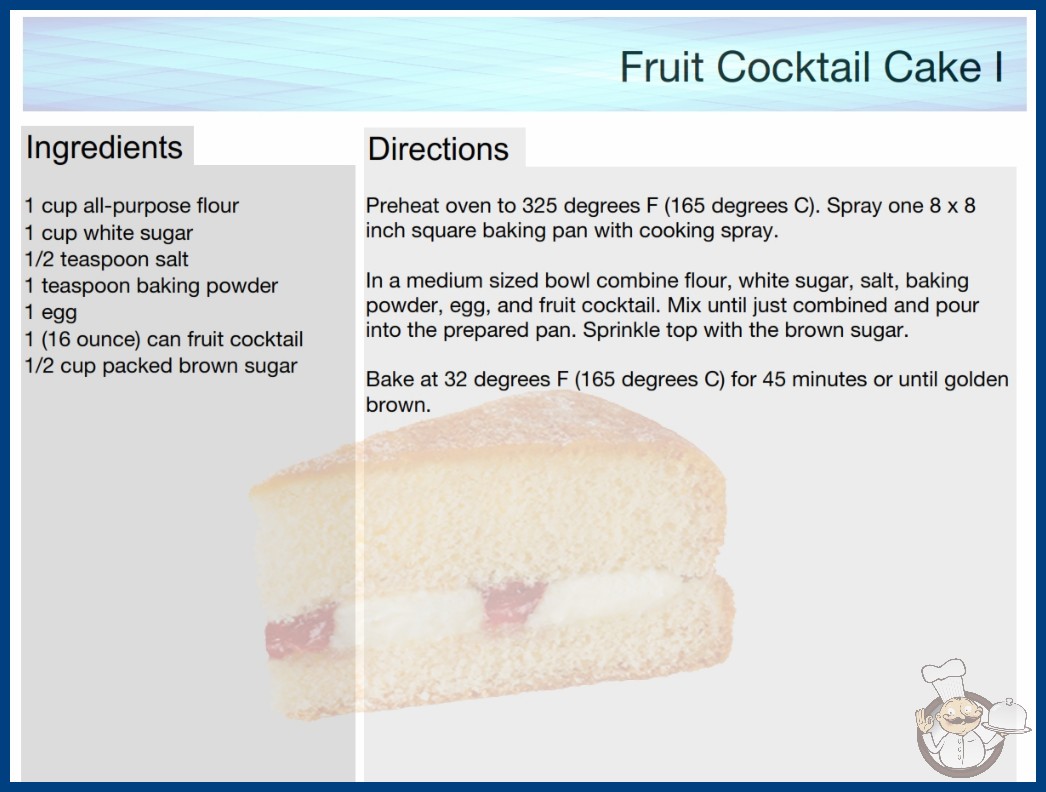 Fruit Cocktail Cake I

Ingredients

1 cup all-purpose flour
1 cup white sugar
1/2 teaspoon salt
1 teaspoon baking powder
1 egg
1 (16 ounce) can fruit cocktail
1/2 cup packed brown sugar

Directions

Preheat oven to 325 degrees F (165 degrees C). Spray one 8 x 8 inch square baking pan with cooking spray.

In a medium sized bowl combine flour, white sugar, salt, baking powder, egg, and fruit cocktail. Mix until just combined and pour into the prepared pan. Sprinkle top with the brown sugar.

Bake at 32 degrees F (165 degrees C) for 45 minutes or until golden brown.